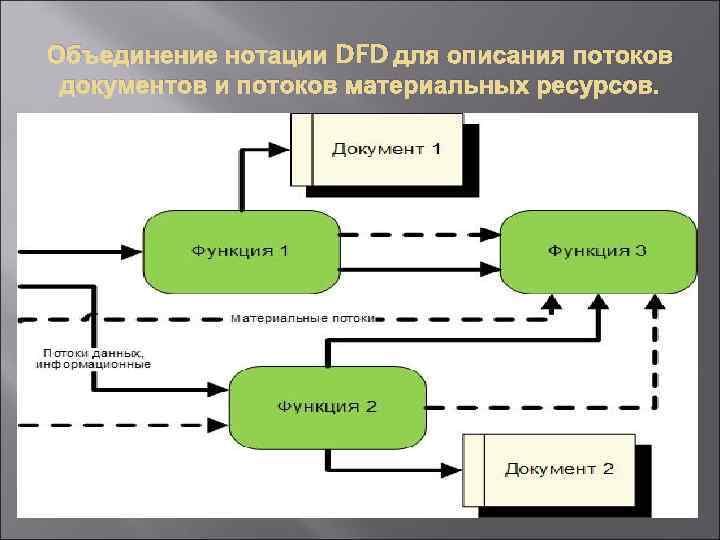 Объединение нотации DFD для описания потоков документов и потоков материальных ресурсов.

Документ 1

Функция 1

Функция 3

Материальные потоки

Потоки данных, информационные

Функция 2

Документ 2